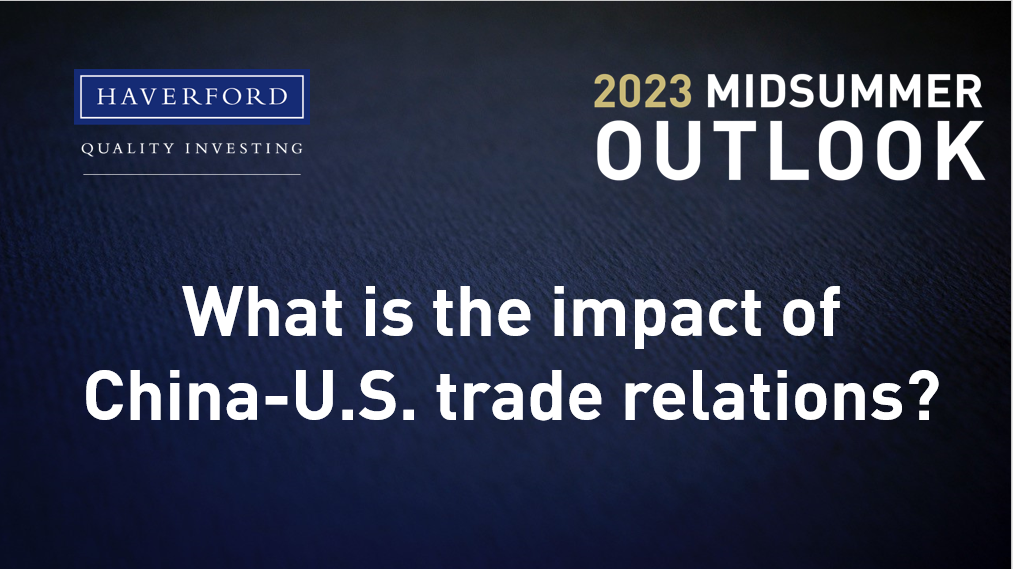 HAVERFORD
QUALITY INVESTING

2023 MIDSUMMER
OUTLOOK

What is the impact of China-U.S. trade relations?